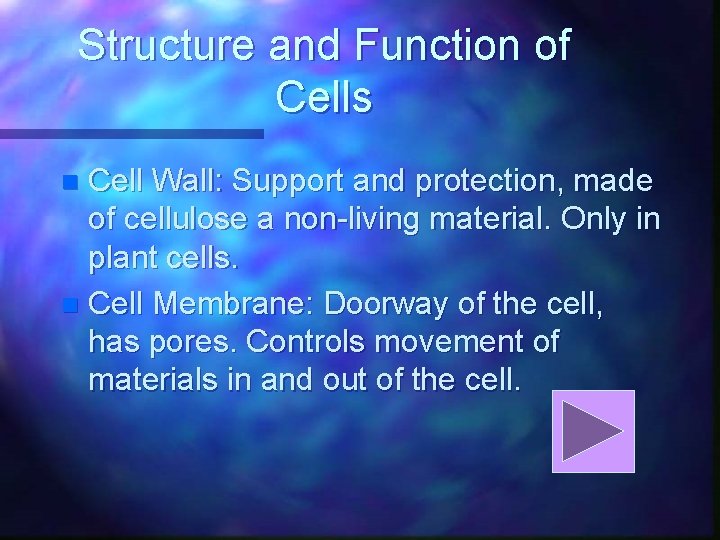 Structure and Function of Cells

- Cell Wall: Support and protection, made of cellulose a non-living material. Only in plant cells.
- Cell Membrane: Doorway of the cell, has pores. Controls movement of materials in and out of the cell.